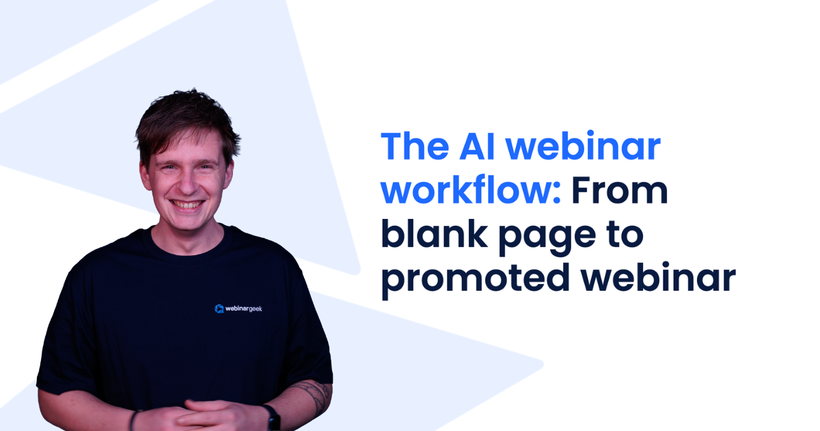 webinargeek

The AI webinar workflow: From blank page to promoted webinar